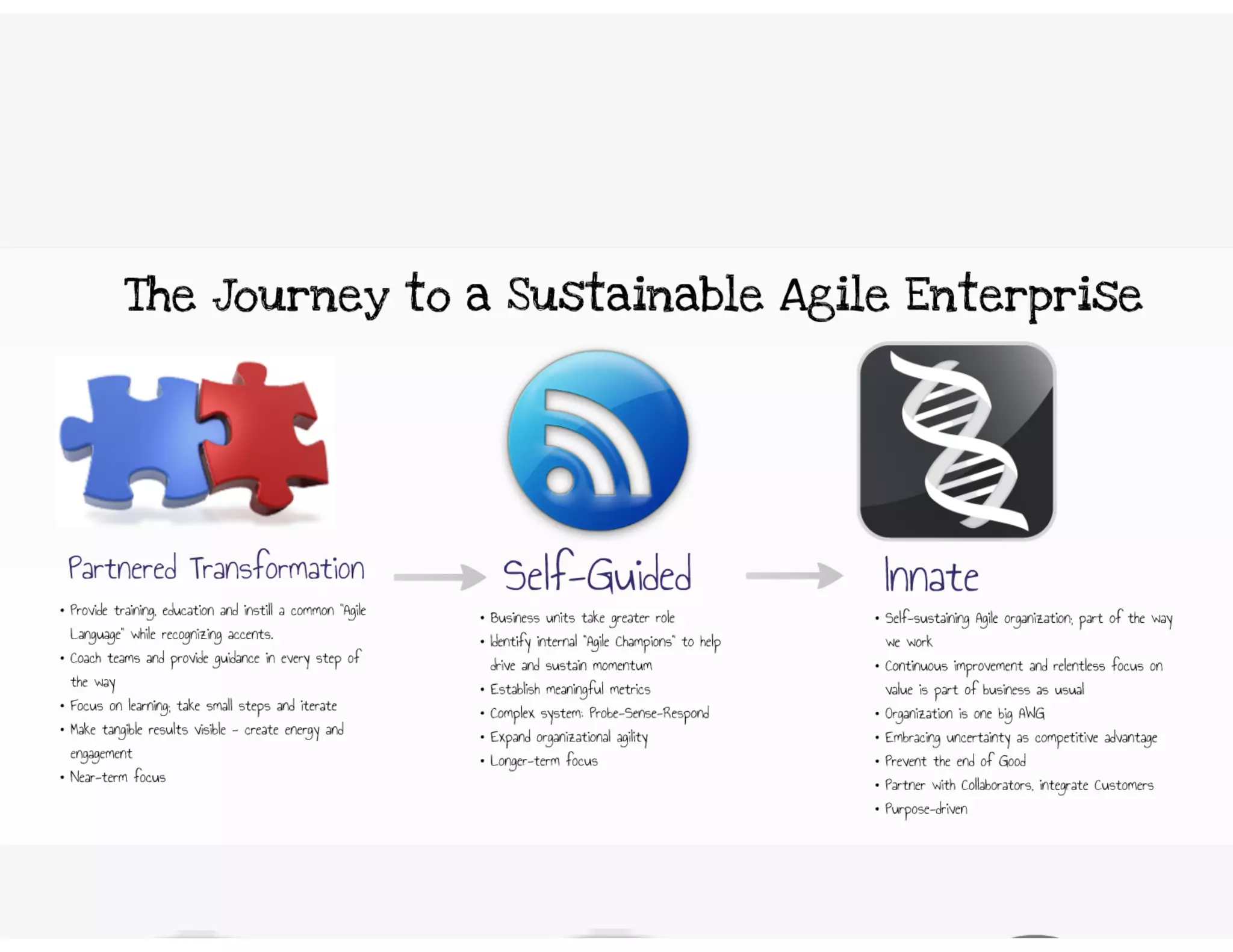 The Journey to a Sustainable Agile Enterprise

Partnered Transformation

• Provide training, education and instill a common "Agile Language" while recognizing accents.
• Coach teams and provide guidance in every step of the way
• Focus on learning; take small steps and iterate
• Make tangible results visible - create energy and engagement
• Near-term focus

Self-Guided

• Business units take greater role
• Identify internal "Agile Champions" to help drive and sustain momentum
• Establish meaningful metrics
• Complex system: Probe-Sense-Respond
• Expand organizational agility
• Longer-term focus

Innate

• Self-sustaining Agile organization; part of the way we work
• Continuous improvement and relentless focus on value is part of business as usual
• Organization is one big AWG
• Embracing uncertainty as competitive advantage
• Prevent the end of Good
• Partner with Collaborators, integrate Customers
• Purpose-driven